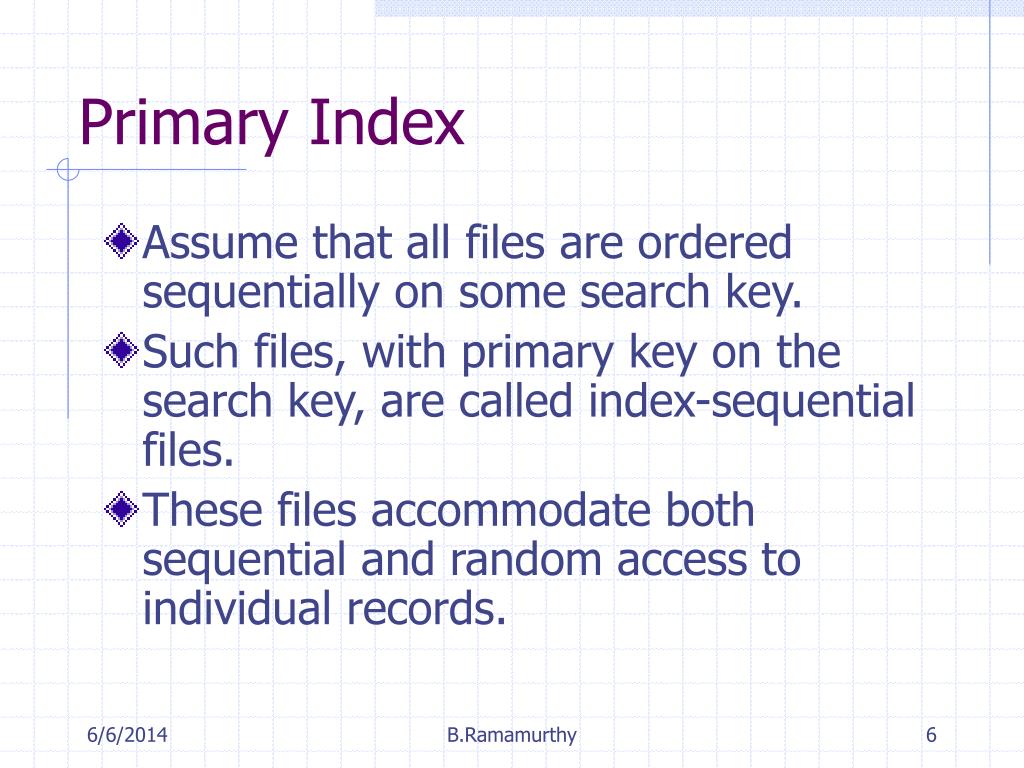 Primary Index

Assume that all files are ordered sequentially on some search key.

Such files, with primary key on the search key, are called index-sequential files.

These files accommodate both sequential and random access to individual records.

6/6/2014

B.Ramamurthy

6